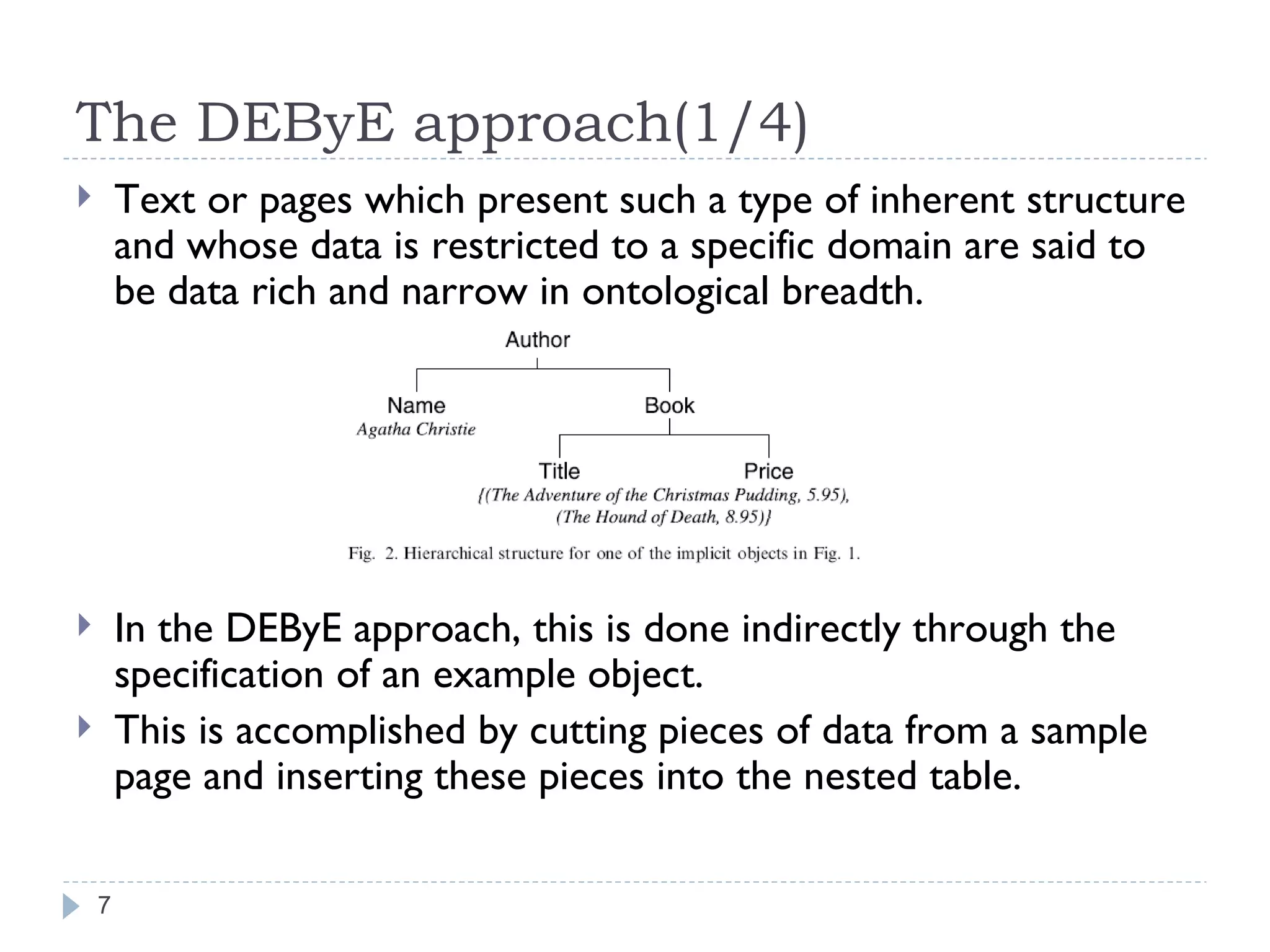 The DEByE approach(1/4)

Text or pages which present such a type of inherent structure and whose data is restricted to a specific domain are said to be data rich and narrow in ontological breadth.

Author

Name
Agatha Christie

Book

Title

Price

{(The Adventure of the Christmas Pudding, 5.95), (The Hound of Death, 8.95)}

Fig. 2. Hierarchical structure for one of the implicit objects in Fig. 1.

In the DEByE approach, this is done indirectly through the specification of an example object.

This is accomplished by cutting pieces of data from a sample page and inserting these pieces into the nested table.

7